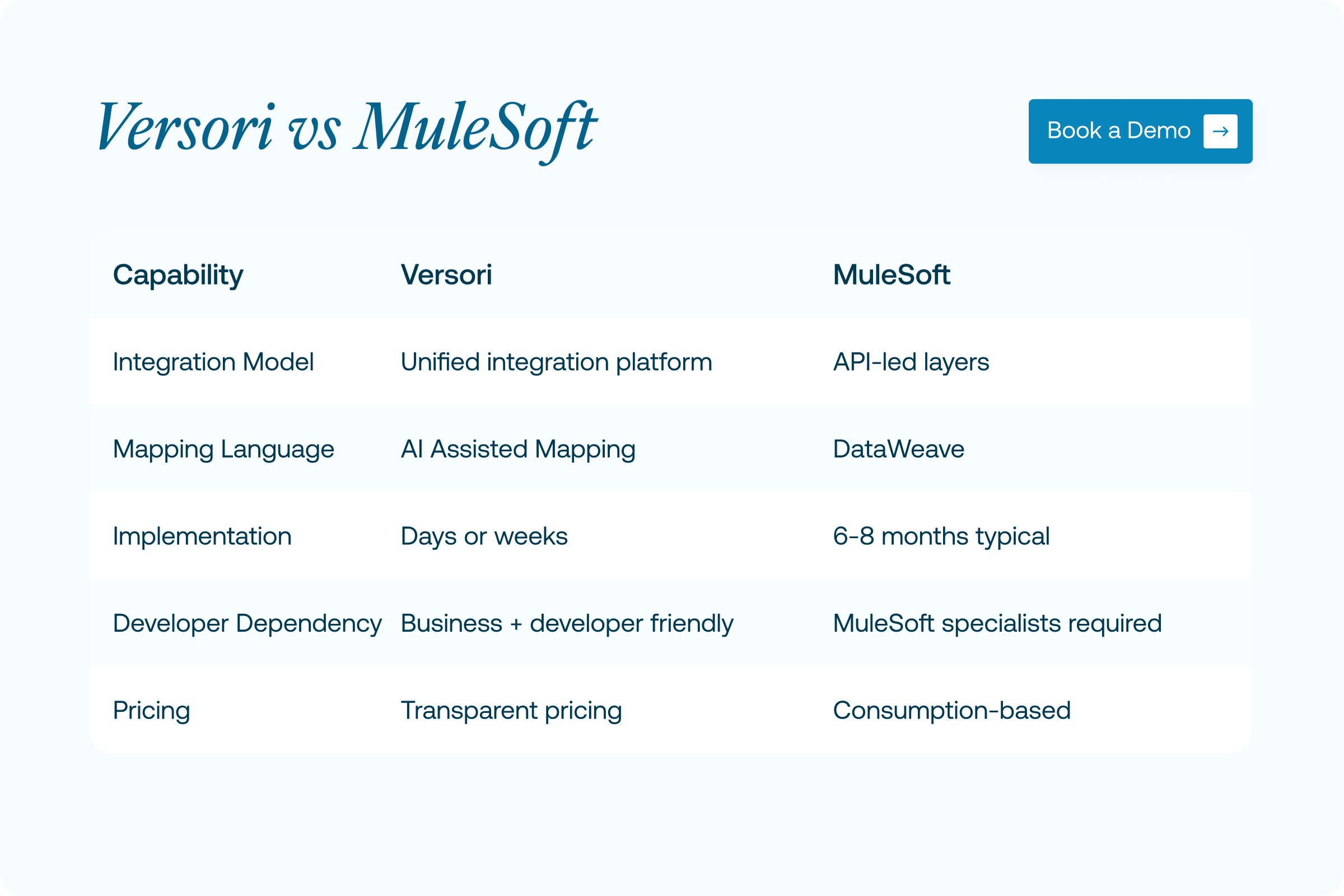 Versori vs MuleSoft

Book a Demo →

| Capability | Versori | MuleSoft |
|---|---|---|
| Integration Model | Unified integration platform | API-led layers |
| Mapping Language | AI Assisted Mapping | DataWeave |
| Implementation | Days or weeks | 6-8 months typical |
| Developer Dependency | Business + developer friendly | MuleSoft specialists required |
| Pricing | Transparent pricing | Consumption-based |